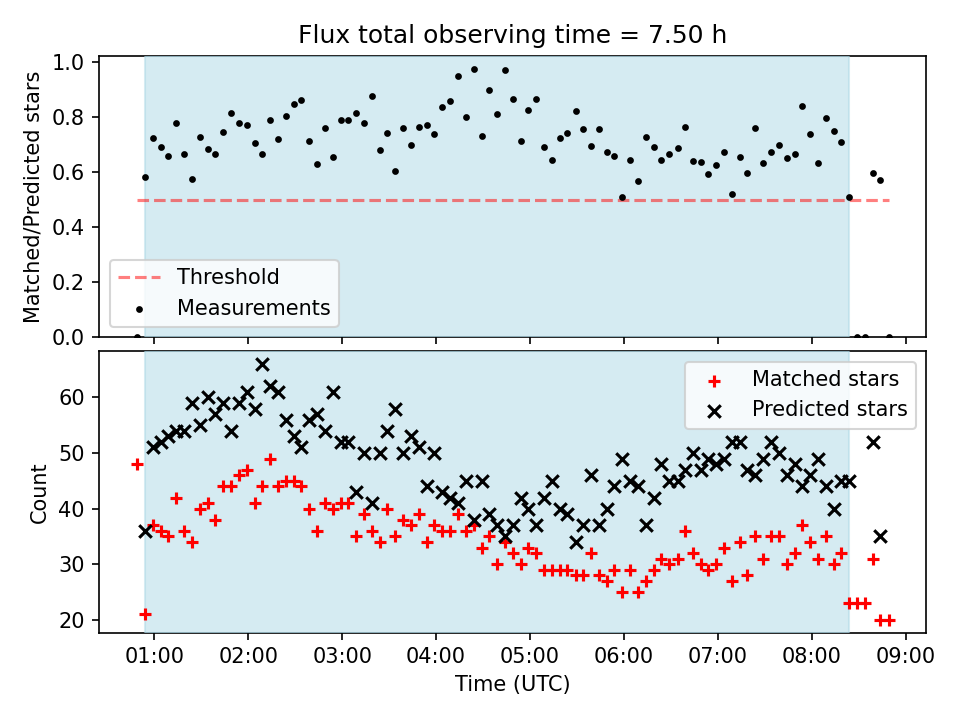 Flux total observing time = 7.50 h

Matched/Predicted stars

1.0
0.8
0.6
0.4
0.2
0.0

Threshold
Measurements

Count

60
50
40
30
20

Matched stars
Predicted stars

01:00 02:00 03:00 04:00 05:00 06:00 07:00 08:00 09:00

Time (UTC)